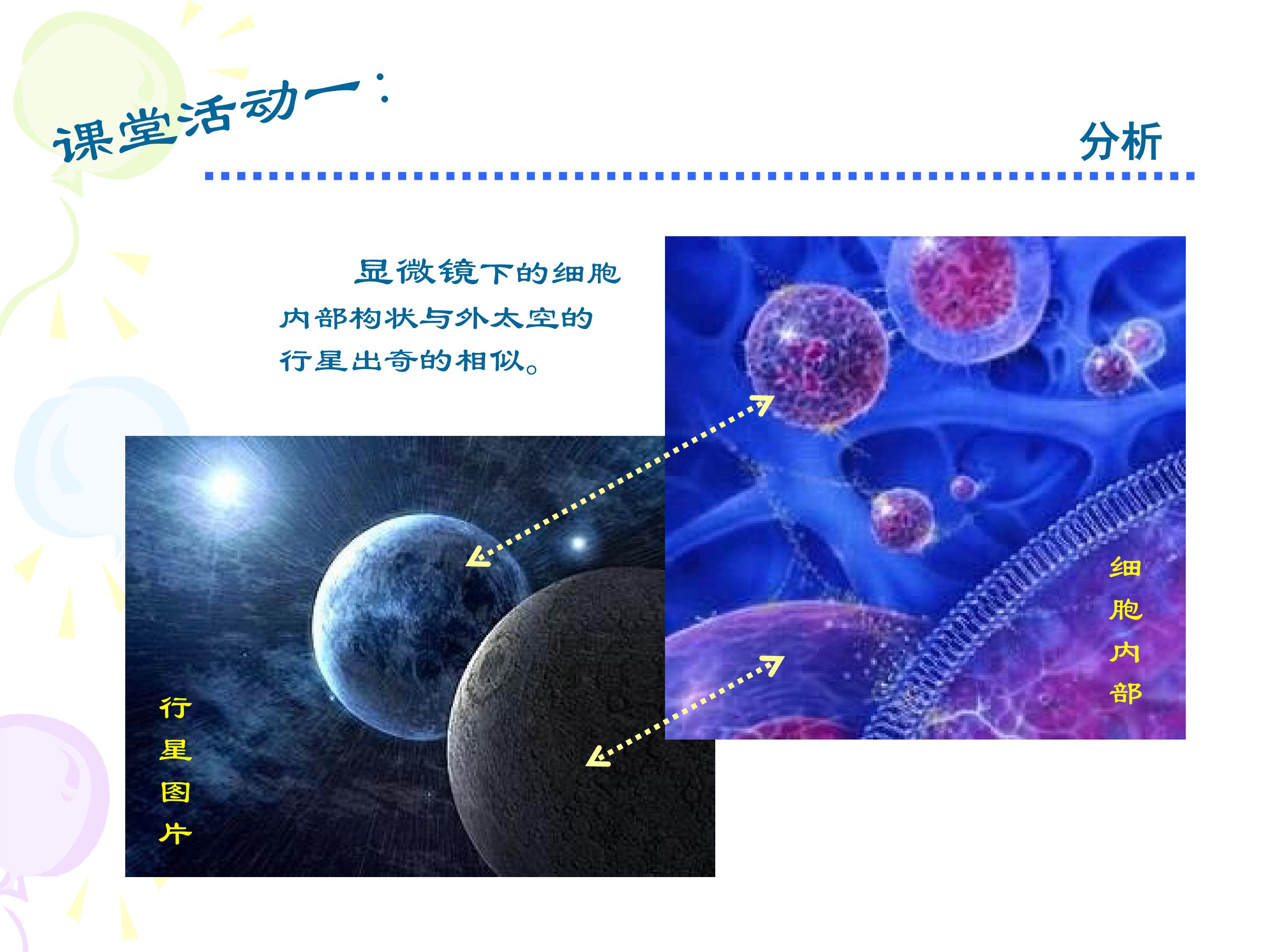 课堂活动一：

分析

显微镜下的细胞内部构状与外太空的行星出奇的相似。

细胞内部

行星图片